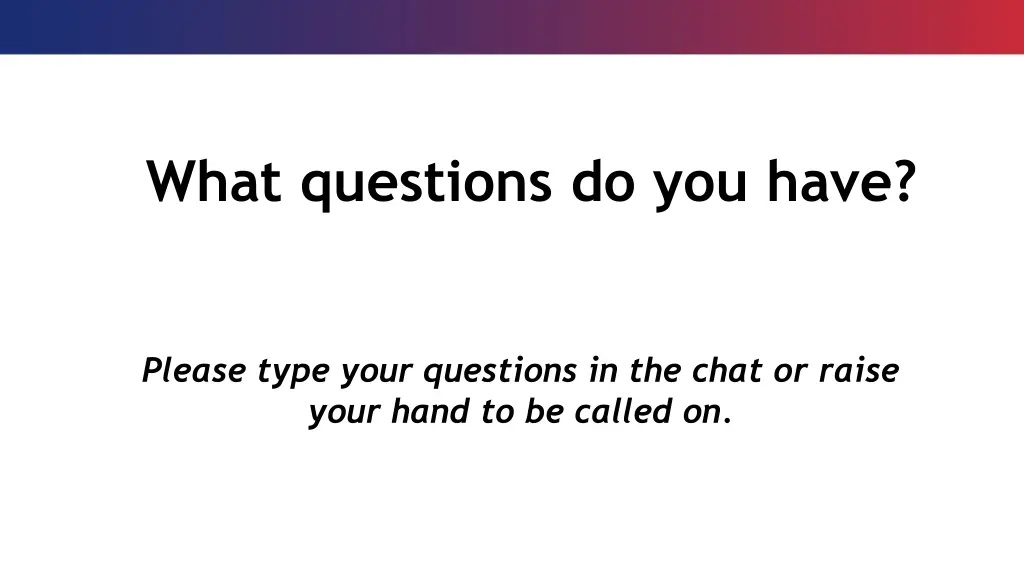 What questions do you have?

Please type your questions in the chat or raise your hand to be called on.